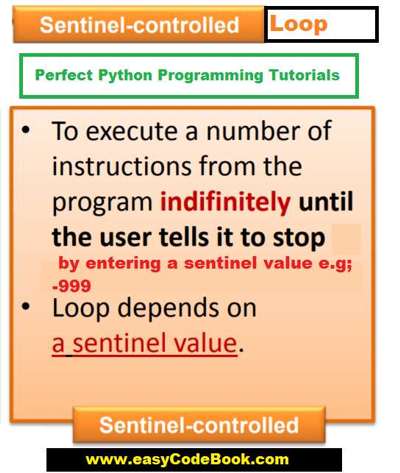 Sentinel-controlled Loop

Perfect Python Programming Tutorials

• To execute a number of instructions from the program indifinitely until the user tells it to stop by entering a sentinel value e.g; -999

• Loop depends on a sentinel value.

Sentinel-controlled

www.easyCodeBook.com